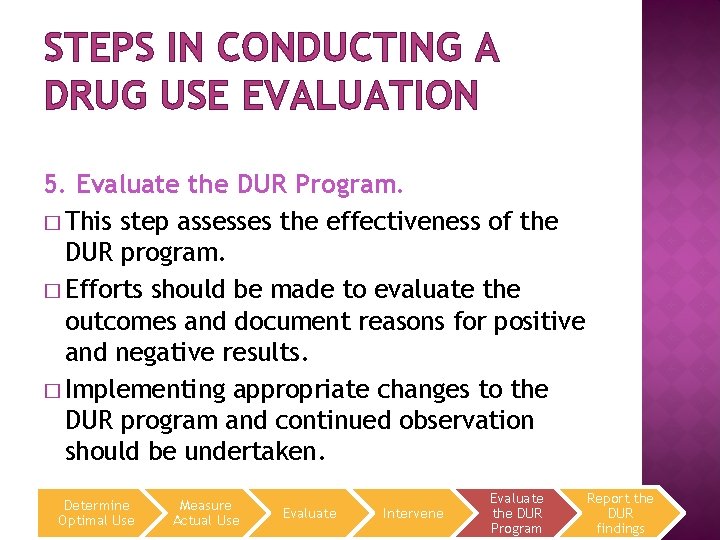 STEPS IN CONDUCTING A DRUG USE EVALUATION

5. Evaluate the DUR Program.

□ This step assesses the effectiveness of the DUR program.

□ Efforts should be made to evaluate the outcomes and document reasons for positive and negative results.

□ Implementing appropriate changes to the DUR program and continued observation should be undertaken.

Determine Optimal Use

Measure Actual Use

Evaluate

Intervene

Evaluate the DUR Program

Report the DUR findings